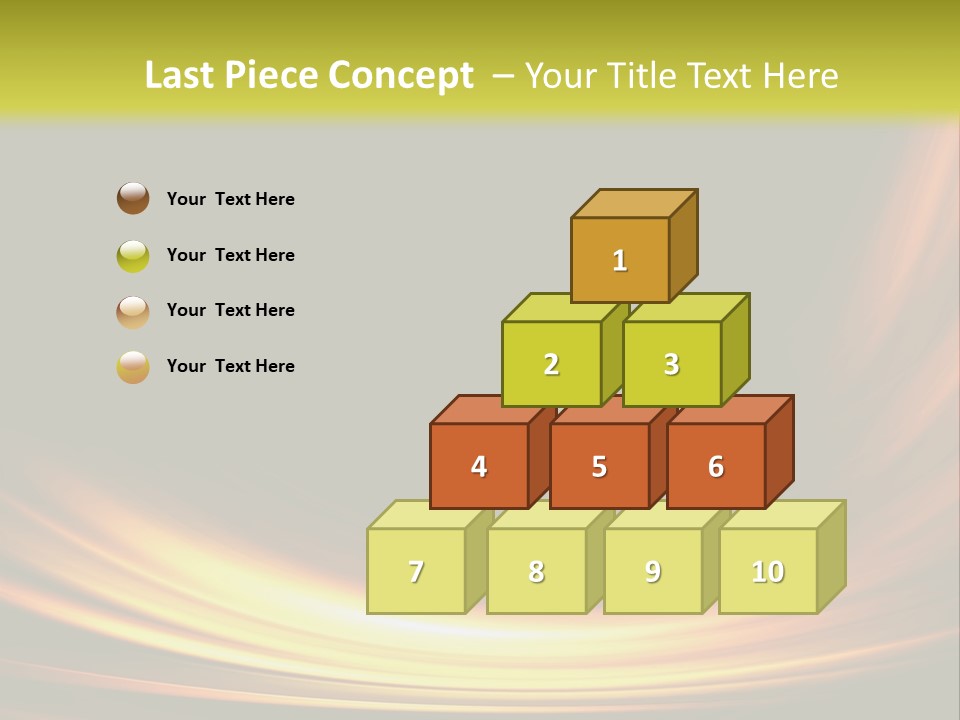 Last Piece Concept – Your Title Text Here

Your Text Here

Your Text Here

Your Text Here

Your Text Here

1

2 3

4 5 6

7 8 9 10